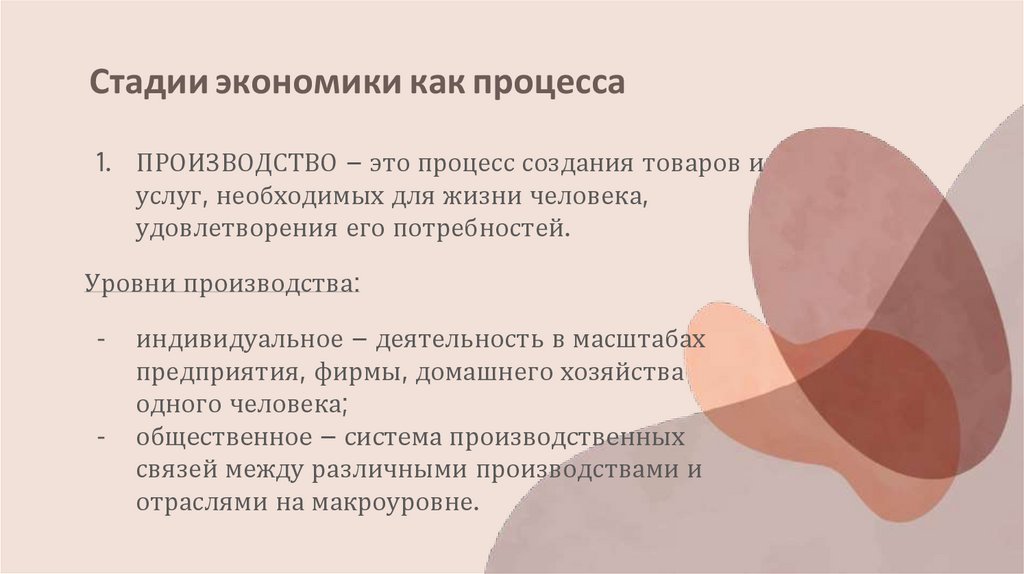 Стадии экономики как процесса

1. ПРОИЗВОДСТВО – это процесс создания товаров и услуг, необходимых для жизни человека, удовлетворения его потребностей.

Уровни производства:

- индивидуальное – деятельность в масштабах предприятия, фирмы, домашнего хозяйства одного человека;
- общественное – система производственных связей между различными производствами и отраслями на макроуровне.